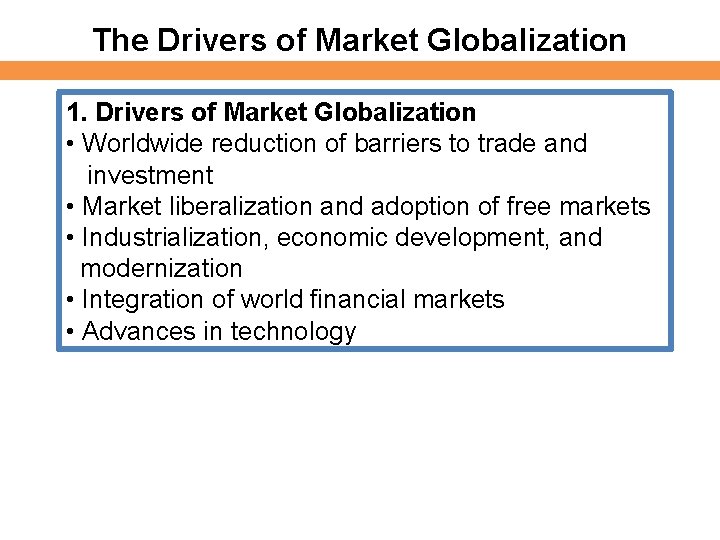 The Drivers of Market Globalization

1. Drivers of Market Globalization
• Worldwide reduction of barriers to trade and investment
• Market liberalization and adoption of free markets
• Industrialization, economic development, and modernization
• Integration of world financial markets
• Advances in technology